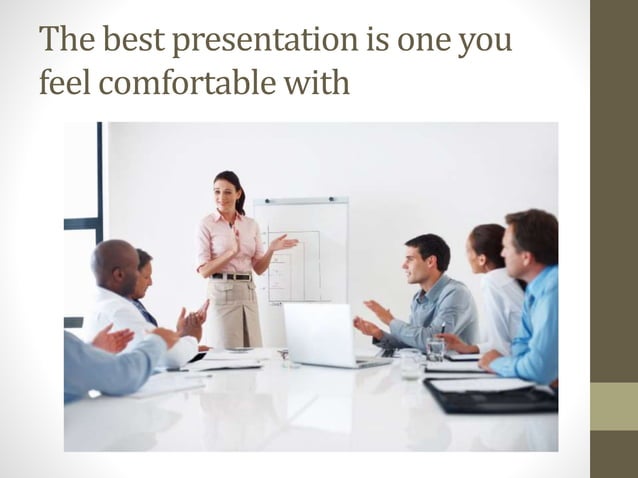 The best presentation is one you feel comfortable with